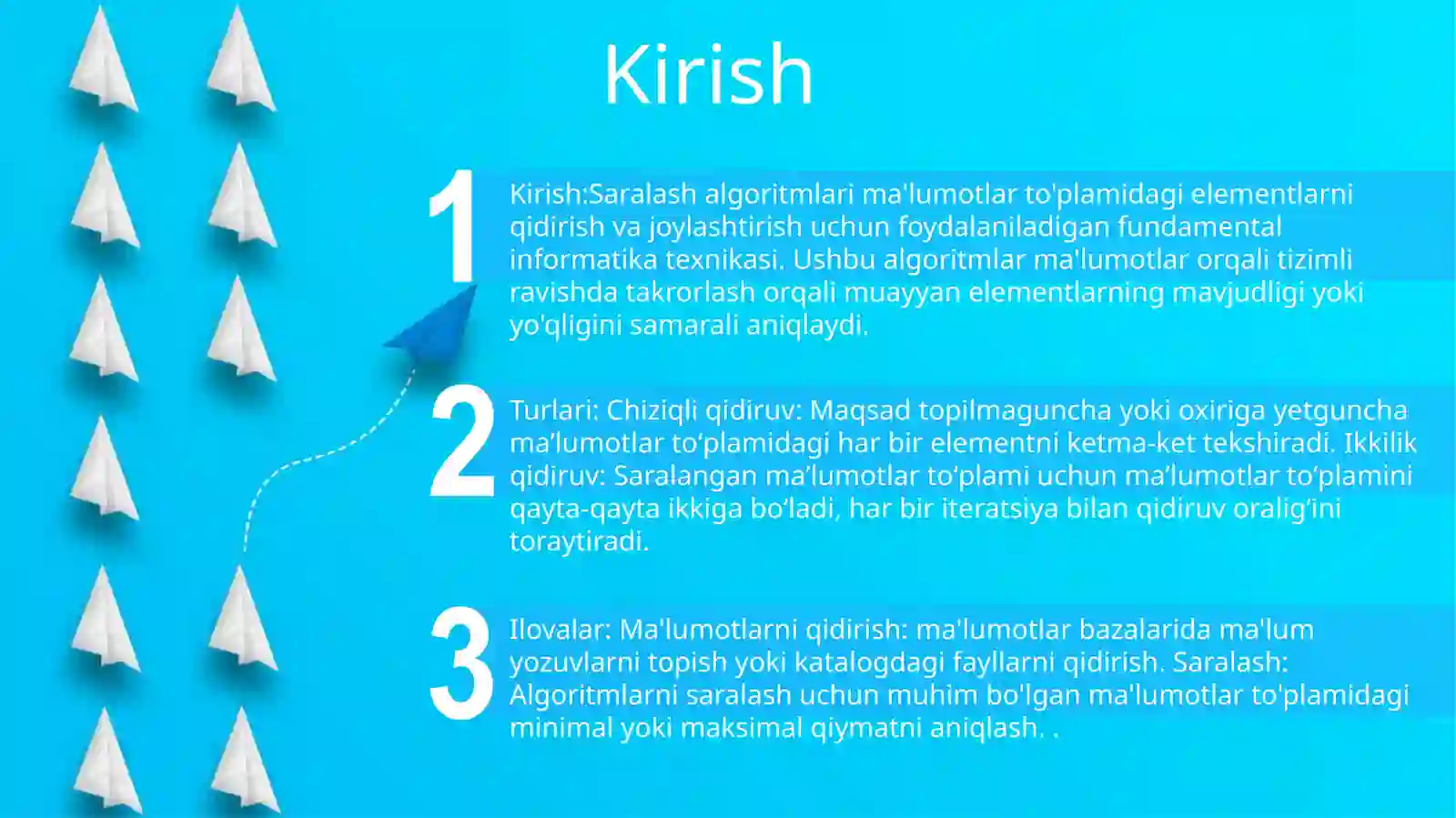 Kirish

1

Kirish:Saralash algoritmlari ma'lumotlar to'plamidagi elementlarni qidirish va joylashtirish uchun foydalaniladigan fundamental informatika texnikasi. Ushbu algoritmlar ma'lumotlar orqali tizimli ravishda takrorlash orqali muayyan elementlarning mavjudligi yoki yo'qligini samarali aniqlaydi.

2

Turlari: Chiziqli qidiruv: Maqsad topilmaguncha yoki oxiriga yetguncha ma’lumotlar to‘plamidagi har bir elementni ketma-ket tekshiradi. Ikkilik qidiruv: Saralangan ma’lumotlar to‘plami uchun ma’lumotlar to‘plamini qayta-qayta ikkiga bo‘ladi, har bir iteratsiya bilan qidiruv oralig‘ini toraytiradi.

3

Ilovalar: Ma'lumotlarni qidirish: ma'lumotlar bazalarida ma'lum yozuvlarni topish yoki katalogdagi fayllarni qidirish. Saralash: Algoritmlarni saralash uchun muhim bo'lgan ma'lumotlar to'plamidagi minimal yoki maksimal qiymatni aniqlash. .